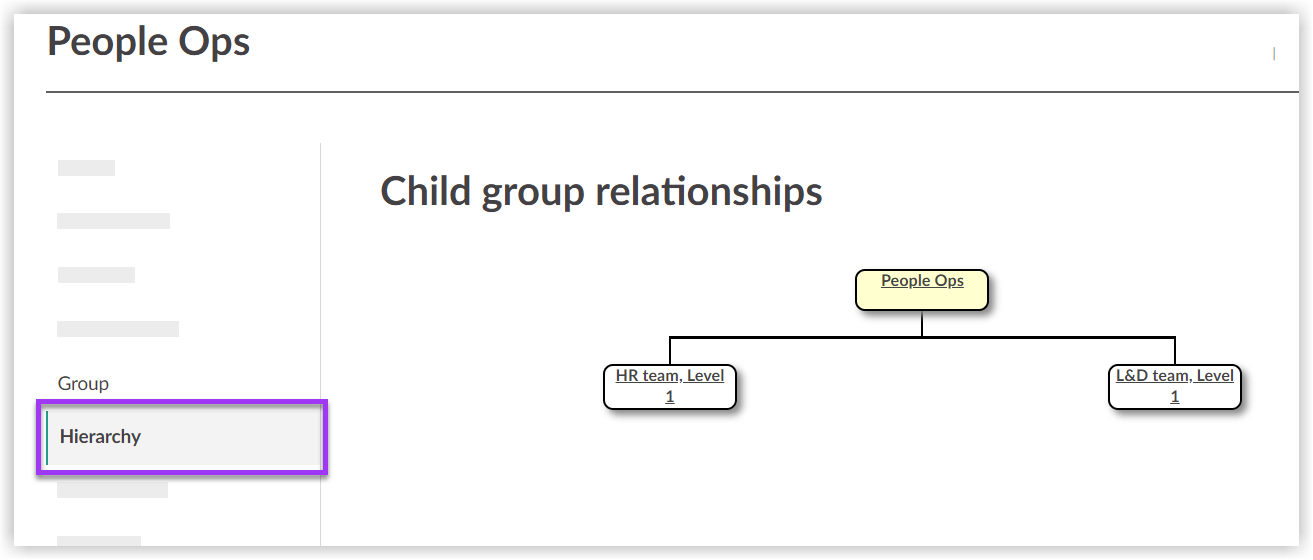 People Ops

Group

Hierarchy

Child group relationships

People Ops

HR team, Level 1

L&D team, Level 1